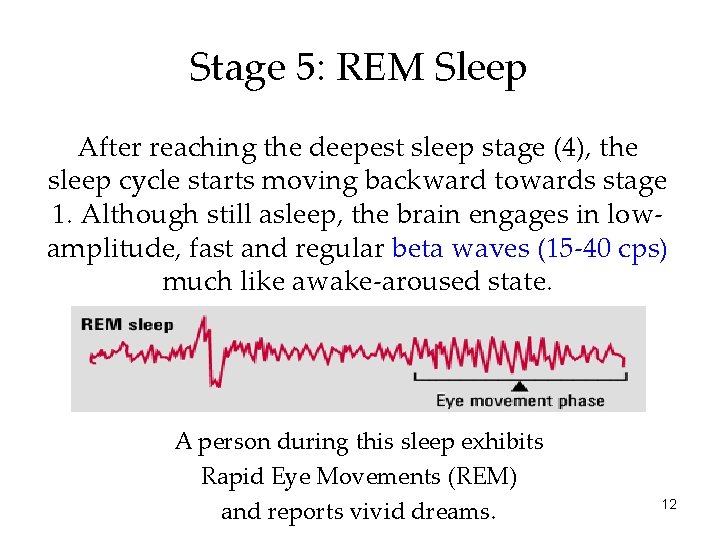 Stage 5: REM Sleep

After reaching the deepest sleep stage (4), the sleep cycle starts moving backward towards stage 1. Although still asleep, the brain engages in low-amplitude, fast and regular beta waves (15-40 cps) much like awake-aroused state.

REM sleep

Eye movement phase

A person during this sleep exhibits Rapid Eye Movements (REM) and reports vivid dreams.

12